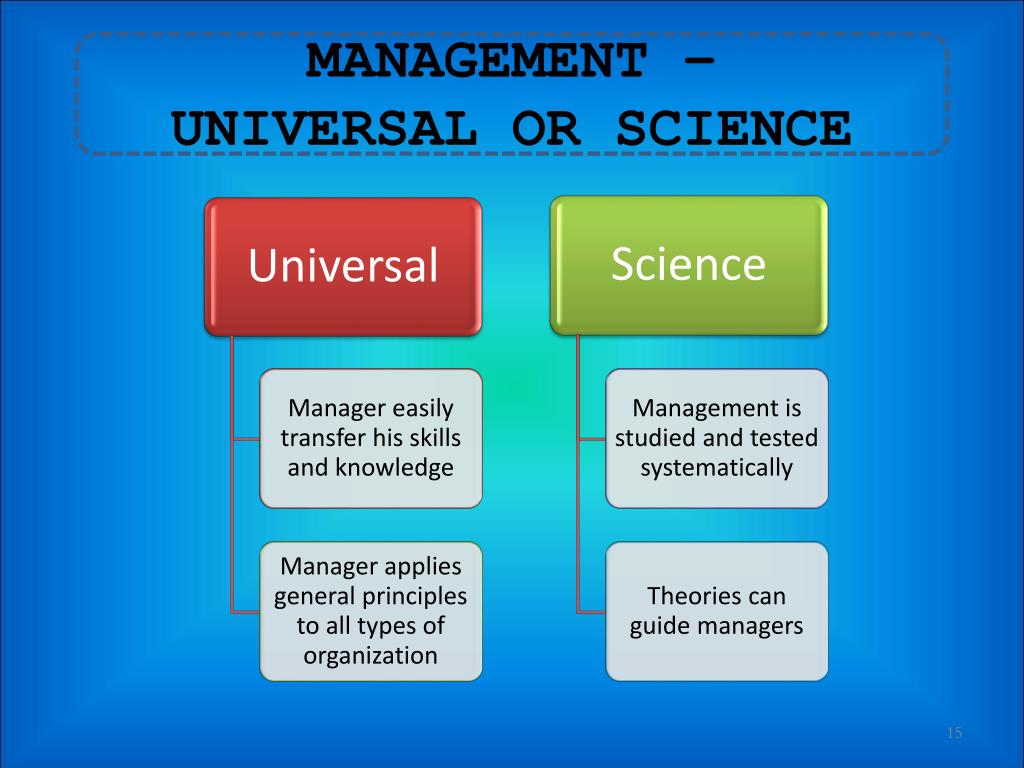 MANAGEMENT – UNIVERSAL OR SCIENCE

Universal

Manager easily transfer his skills and knowledge

Manager applies general principles to all types of organization

Science

Management is studied and tested systematically

Theories can guide managers

15